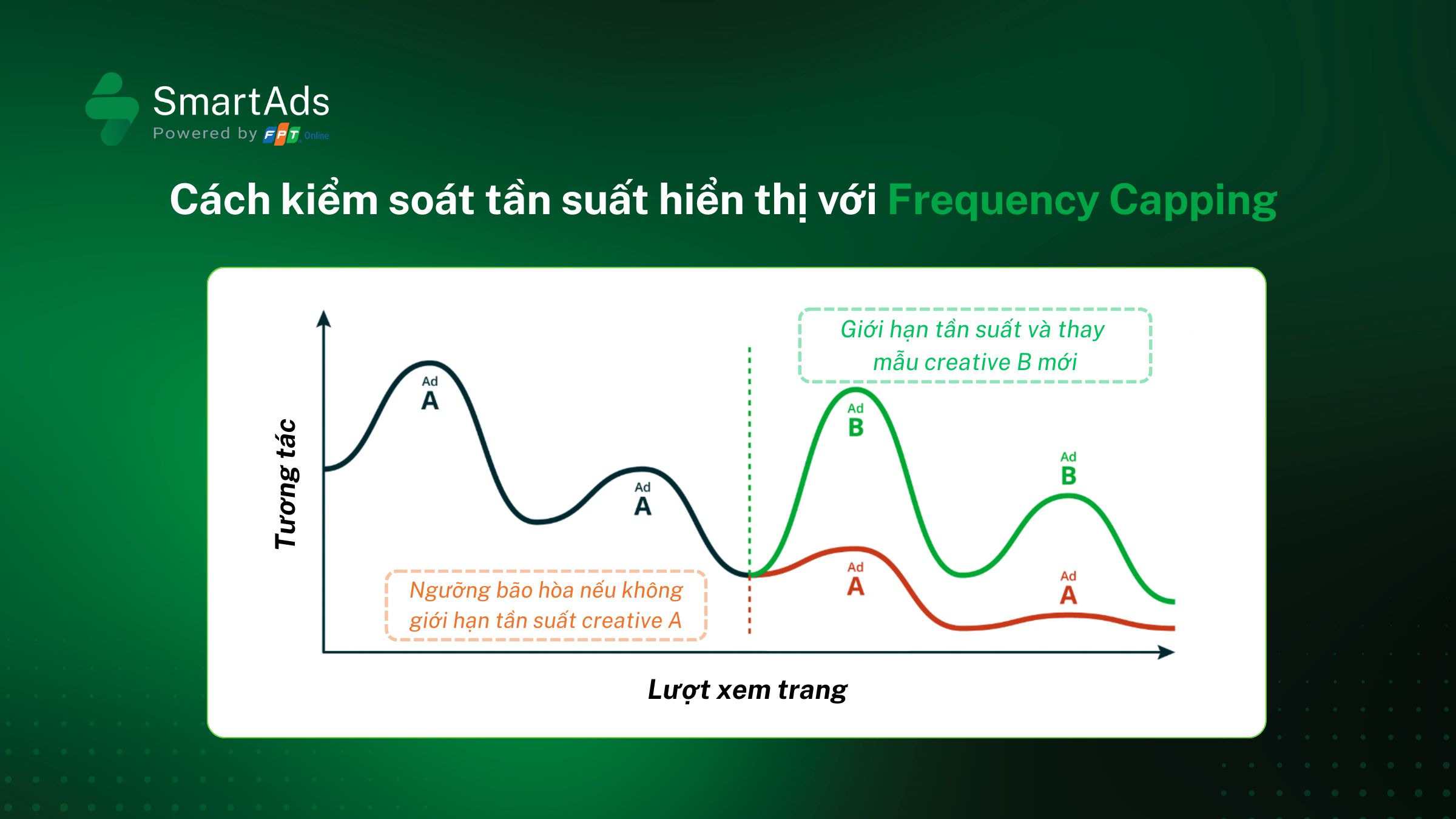 SmartAds
Powered by FPT Online

Cách kiểm soát tần suất hiển thị với Frequency Capping

Giới hạn tần suất và thay mẫu creative B mới

Tương tác

Ad A

Ad A

Ad B

Ad B

Ad A

Ad A

Ngưỡng bão hòa nếu không giới hạn tần suất creative A

Lượt xem trang